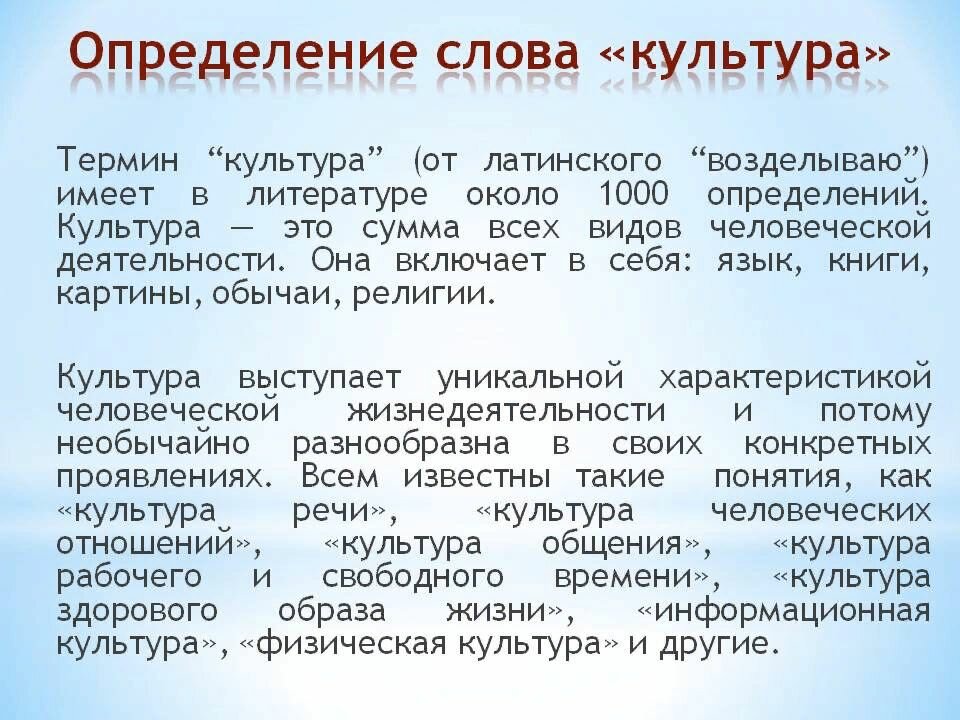 Определение слова «культура»

Термин “культура” (от латинского “возделываю”) имеет в литературе около 1000 определений. Культура — это сумма всех видов человеческой деятельности. Она включает в себя: язык, книги, картины, обычаи, религии.

Культура выступает уникальной характеристикой человеческой жизнедеятельности и потому необычайно разнообразна в своих конкретных проявлениях. Всем известны такие понятия, как «культура речи», «культура человеческих отношений», «культура общения», «культура рабочего и свободного времени», «культура здорового образа жизни», «информационная культура», «физическая культура» и другие.